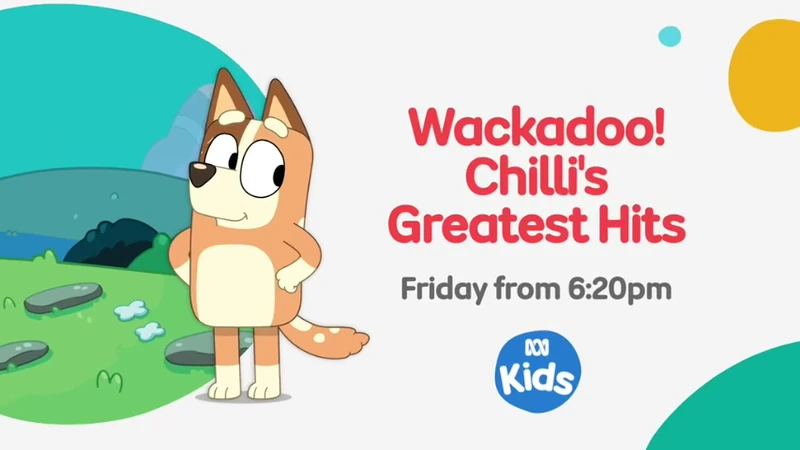 Wackadoo!
Chilli's
Greatest Hits

Friday from 6:20pm

Kids